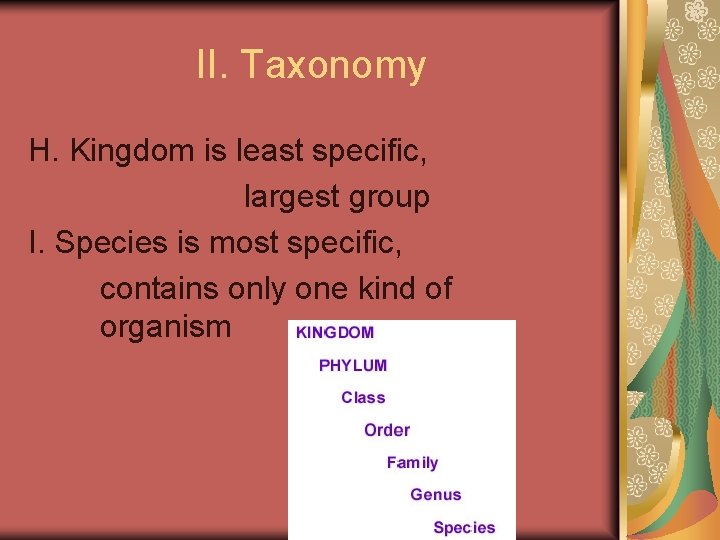 II. Taxonomy

H. Kingdom is least specific, largest group

I. Species is most specific, contains only one kind of organism

KINGDOM

PHYLUM

Class

Order

Family

Genus

Species